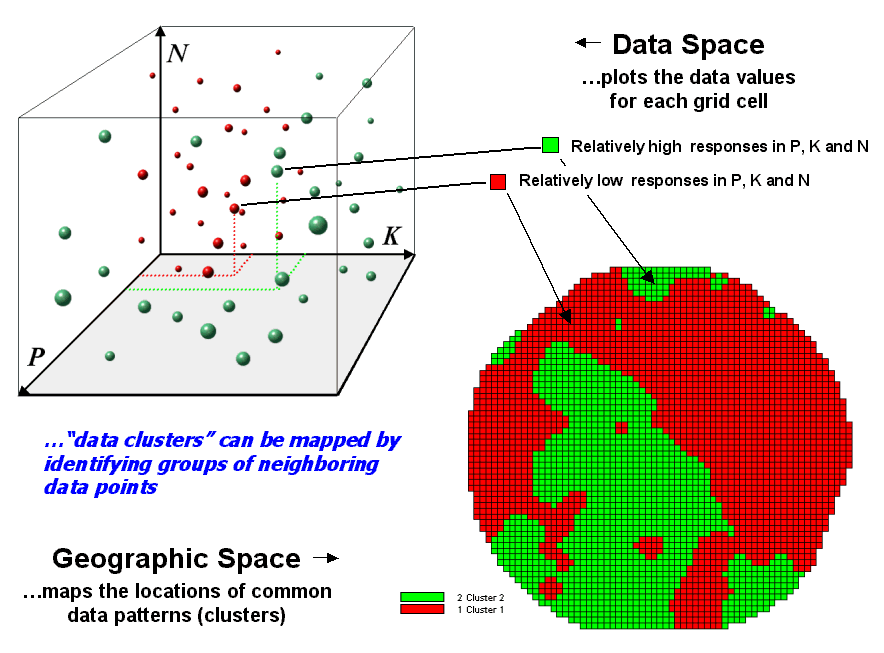 N

K

P

← Data Space
…plots the data values for each grid cell

Relatively high responses in P, K and N

Relatively low responses in P, K and N

…"data clusters" can be mapped by identifying groups of neighboring data points

Geographic Space →
…maps the locations of common data patterns (clusters)

2 Cluster 2
1 Cluster 1